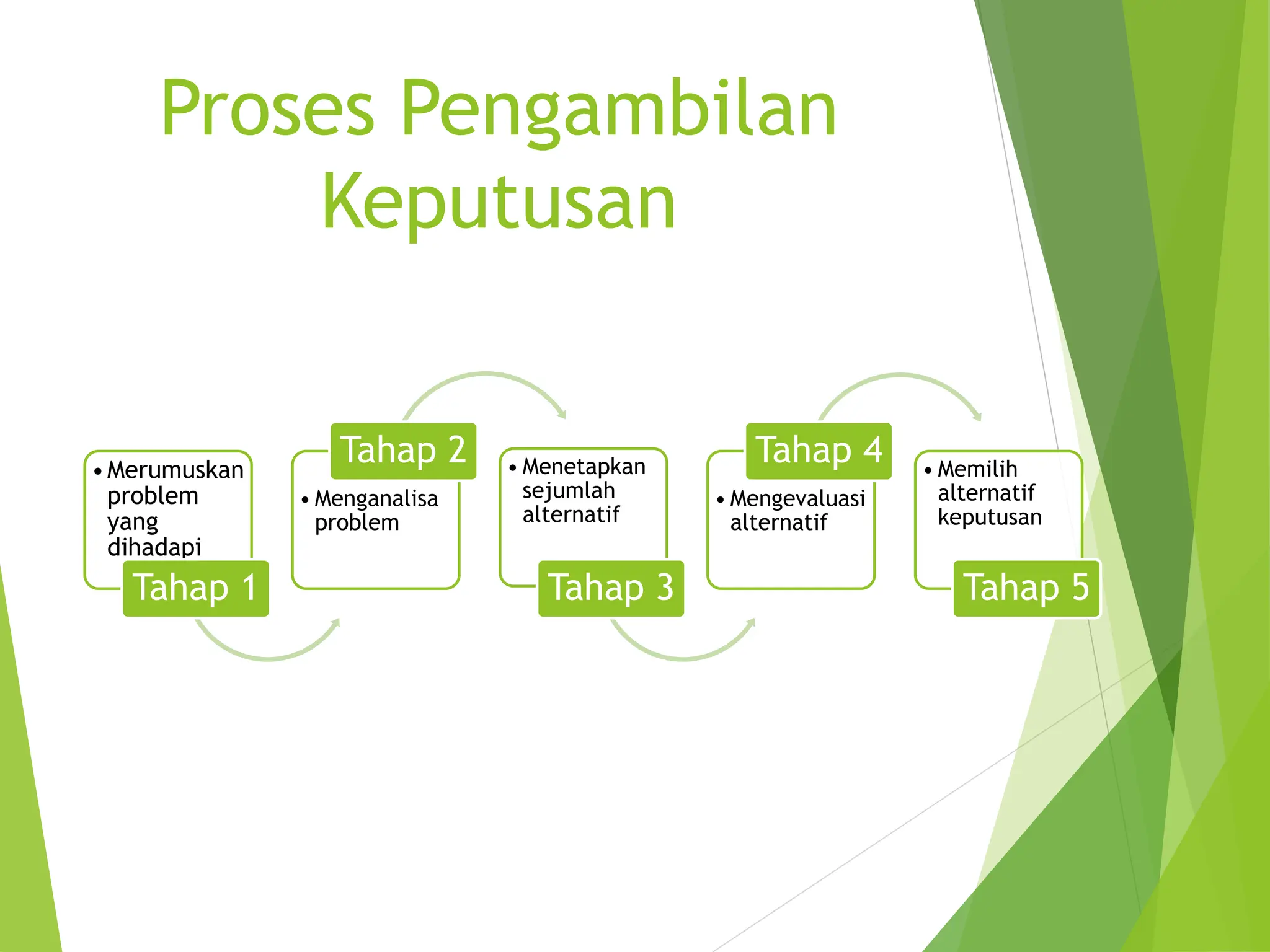 Proses Pengambilan Keputusan

• Merumuskan problem yang dihadapi

Tahap 1

Tahap 2

• Menganalisa problem

• Menetapkan sejumlah alternatif

Tahap 3

Tahap 4

• Mengevaluasi alternatif

• Memilih alternatif keputusan

Tahap 5